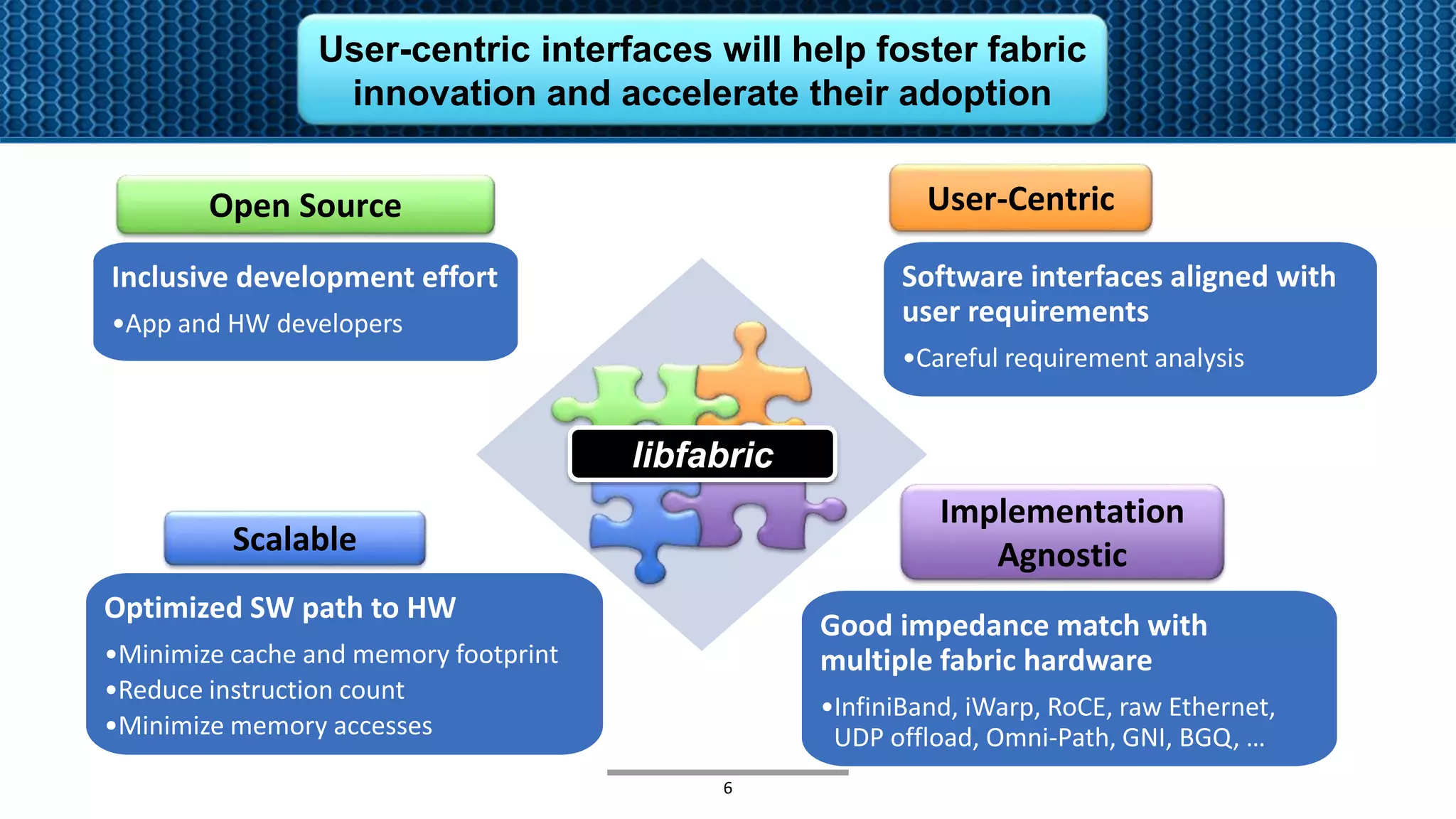 User-centric interfaces will help foster fabric innovation and accelerate their adoption

Open Source

Inclusive development effort

•App and HW developers

User-Centric

Software interfaces aligned with user requirements

•Careful requirement analysis

libfabric

Scalable

Optimized SW path to HW

•Minimize cache and memory footprint
•Reduce instruction count
•Minimize memory accesses

Implementation Agnostic

Good impedance match with multiple fabric hardware

•InfiniBand, iWarp, RoCE, raw Ethernet, UDP offload, Omni-Path, GNI, BGQ, …

6